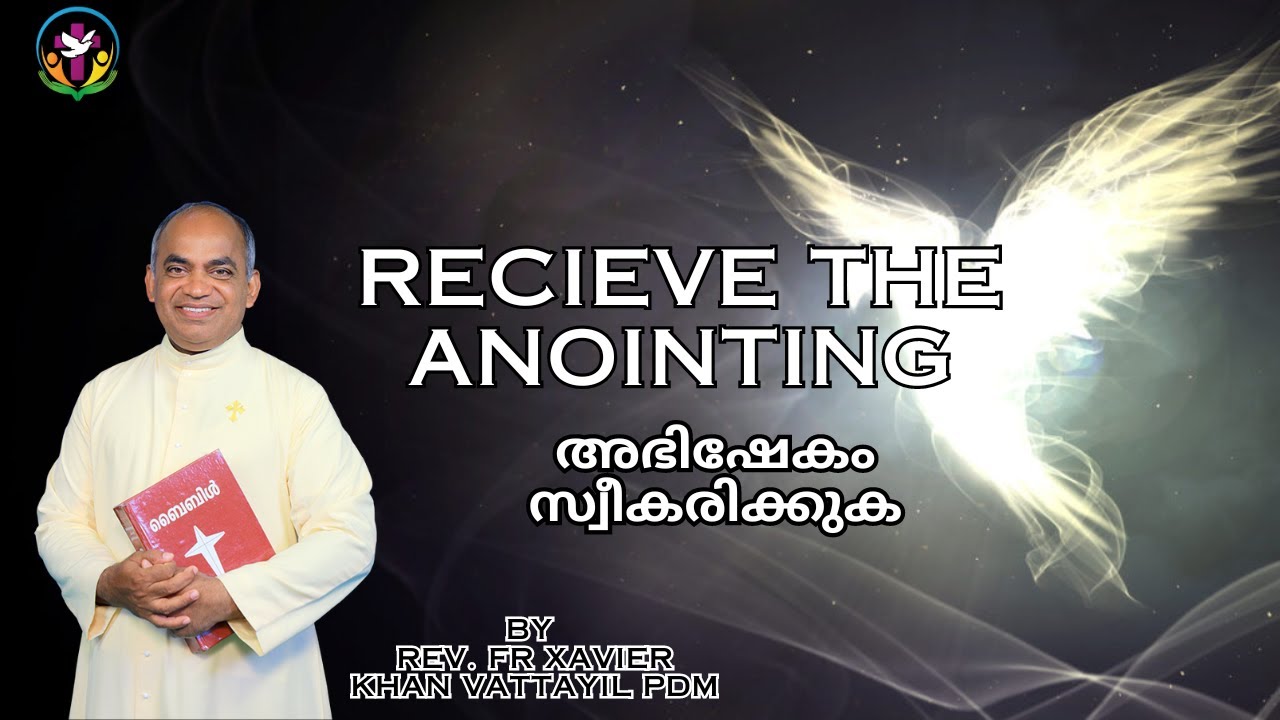 RECIEVE THE ANOINTING

അഭിഷേകം സ്വീകരിക്കുക

ബൈബിൾ

BY
REV. FR XAVIER
KHAN VATTAYIL PDM